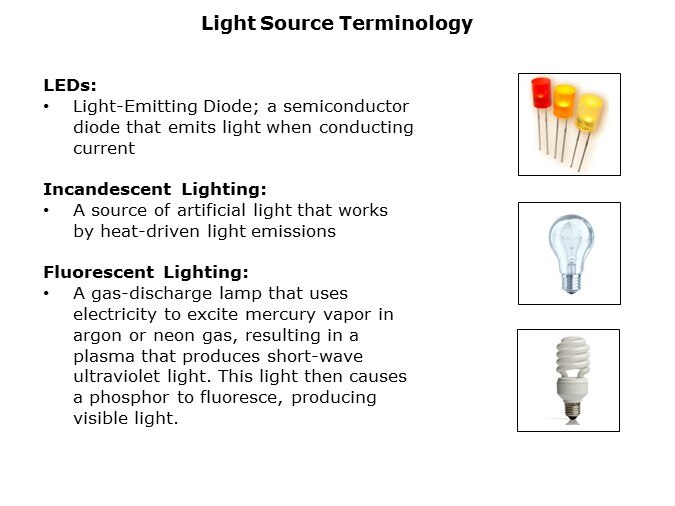 Light Source Terminology

LEDs:
• Light-Emitting Diode; a semiconductor diode that emits light when conducting current

Incandescent Lighting:
• A source of artificial light that works by heat-driven light emissions

Fluorescent Lighting:
• A gas-discharge lamp that uses electricity to excite mercury vapor in argon or neon gas, resulting in a plasma that produces short-wave ultraviolet light. This light then causes a phosphor to fluoresce, producing visible light.